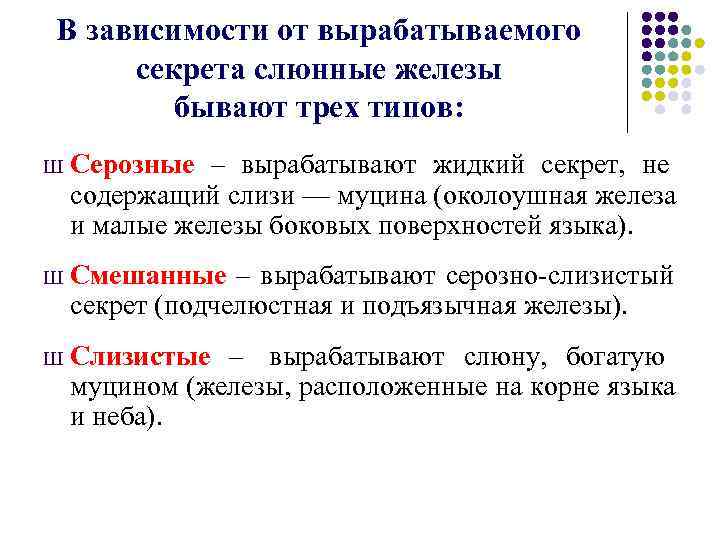 В зависимости от вырабатываемого секрета слюнные железы бывают трех типов:

ш Серозные – вырабатывают жидкий секрет, не содержащий слизи — муцина (околоушная железа и малые железы боковых поверхностей языка).

ш Смешанные – вырабатывают серозно-слизистый секрет (подчелюстная и подъязычная железы).

ш Слизистые – вырабатывают слюну, богатую муцином (железы, расположенные на корне языка и неба).